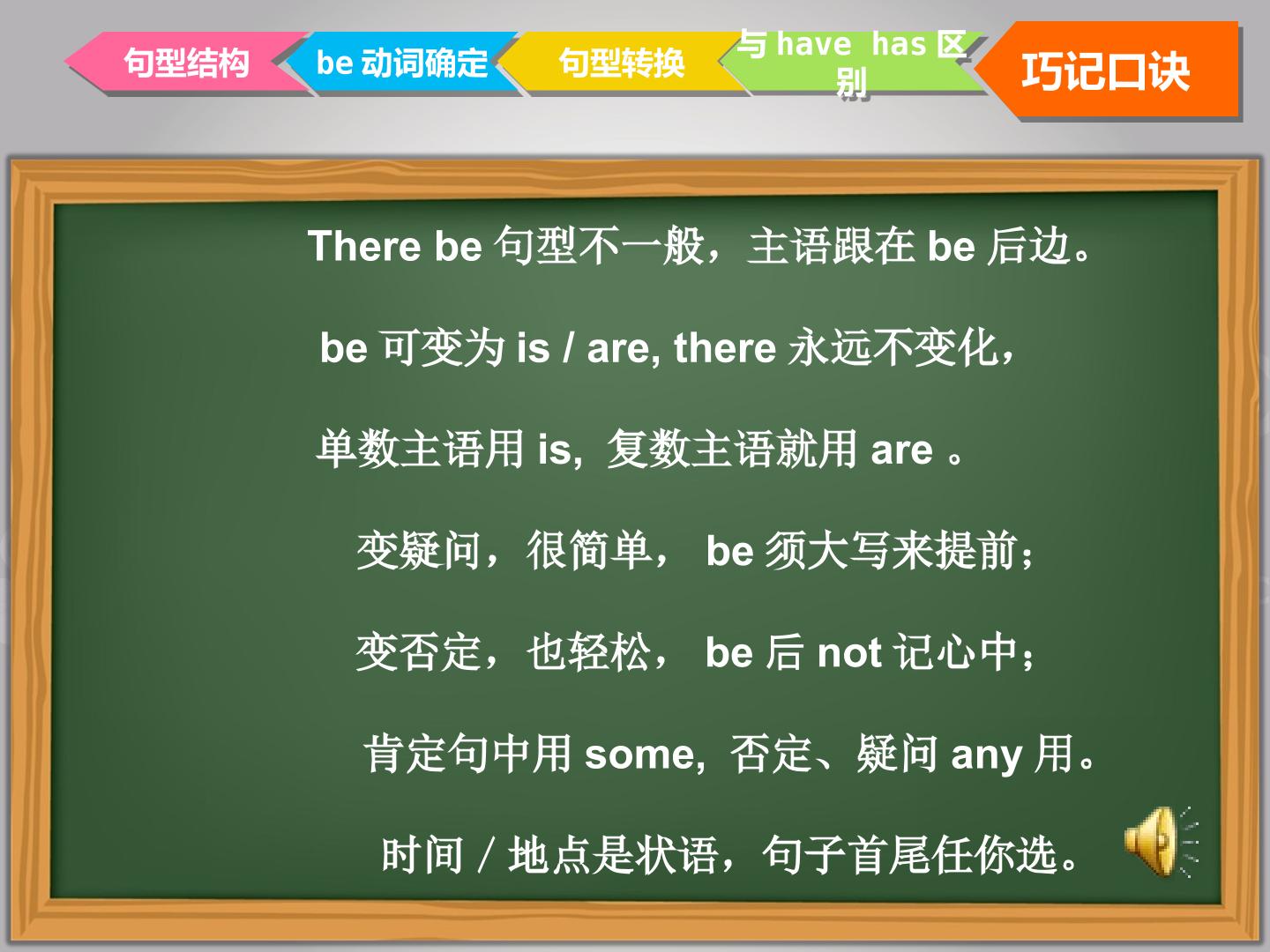 句型结构 be 动词确定 句型转换 与 have has 区别 巧记口诀

There be 句型不一般，主语跟在 be 后边。

be 可变为 is / are, there 永远不变化，

单数主语用 is, 复数主语就用 are 。

变疑问，很简单， be 须大写来提前；

变否定，也轻松， be 后 not 记心中；

肯定句中用 some, 否定、疑问 any 用。

时间 / 地点是状语，句子首尾任你选。